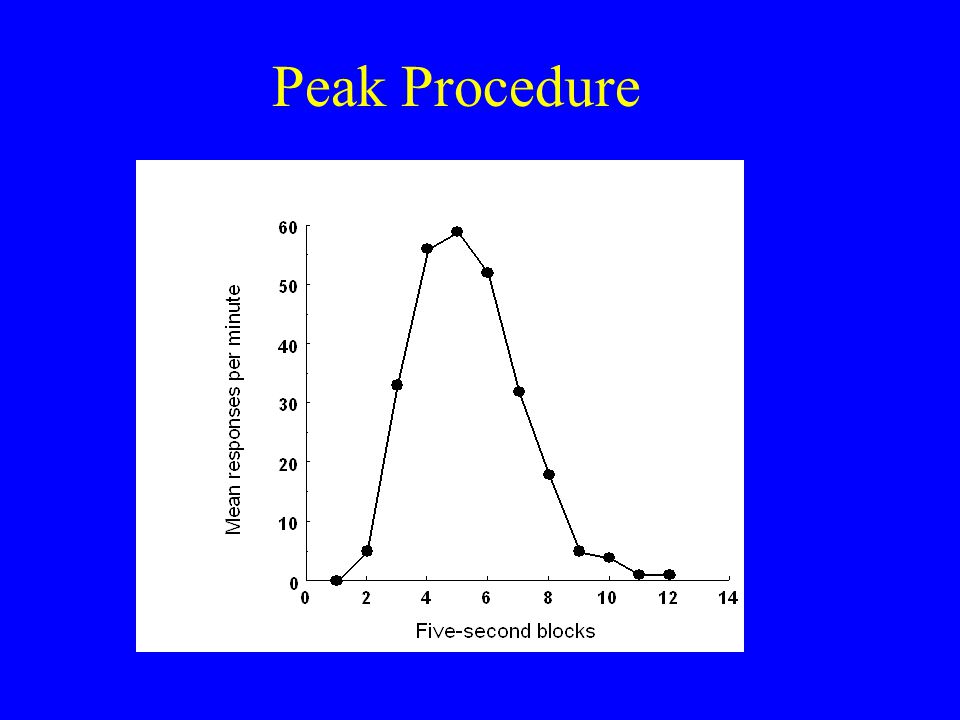 Peak Procedure

Mean responses per minute

60
50
40
30
20
10
0

0 2 4 6 8 10 12 14

Five-second blocks